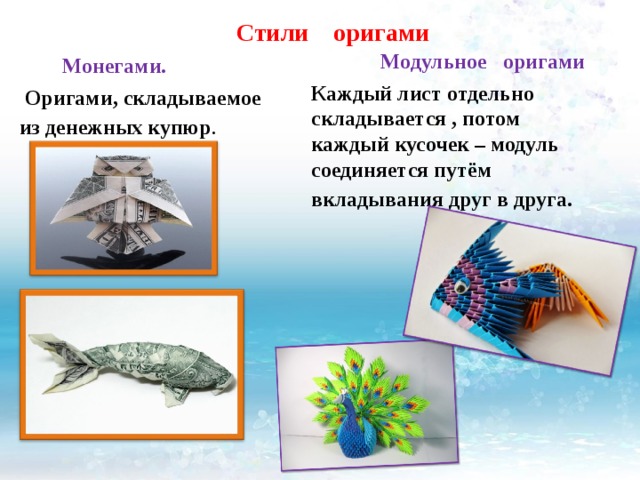 Стили оригами

Монегами.

Оригами, складываемое из денежных купюр.

Модульное оригами

Каждый лист отдельно складывается , потом каждый кусочек – модуль соединяется путём вкладывания друг в друга.